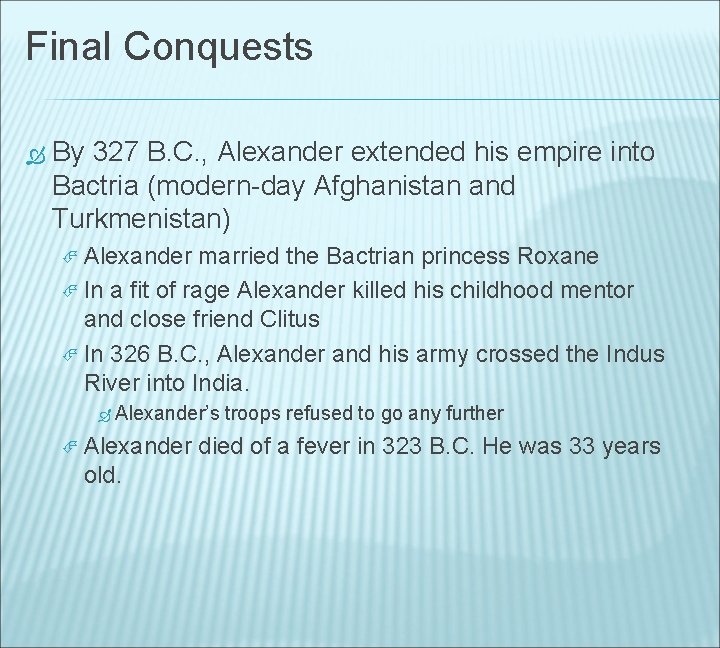 Final Conquests

By 327 B.C., Alexander extended his empire into Bactria (modern-day Afghanistan and Turkmenistan)

Alexander married the Bactrian princess Roxane

In a fit of rage Alexander killed his childhood mentor and close friend Clitus

In 326 B.C., Alexander and his army crossed the Indus River into India.

Alexander's troops refused to go any further

Alexander died of a fever in 323 B.C. He was 33 years old.